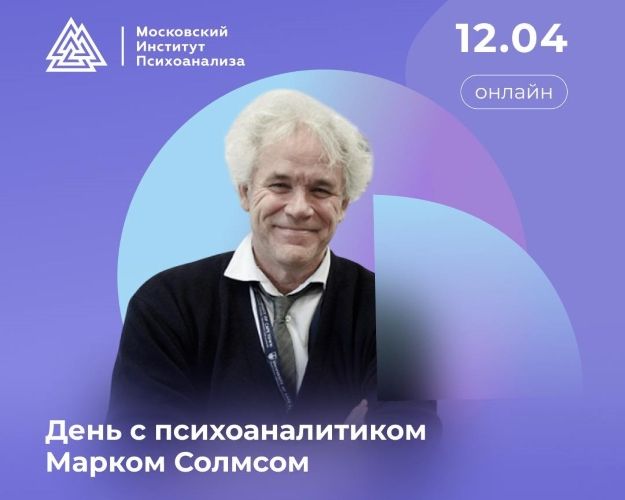 Московский
Институт
Психоанализа

12.04

онлайн

День с психоаналитиком
Марком Солмсом